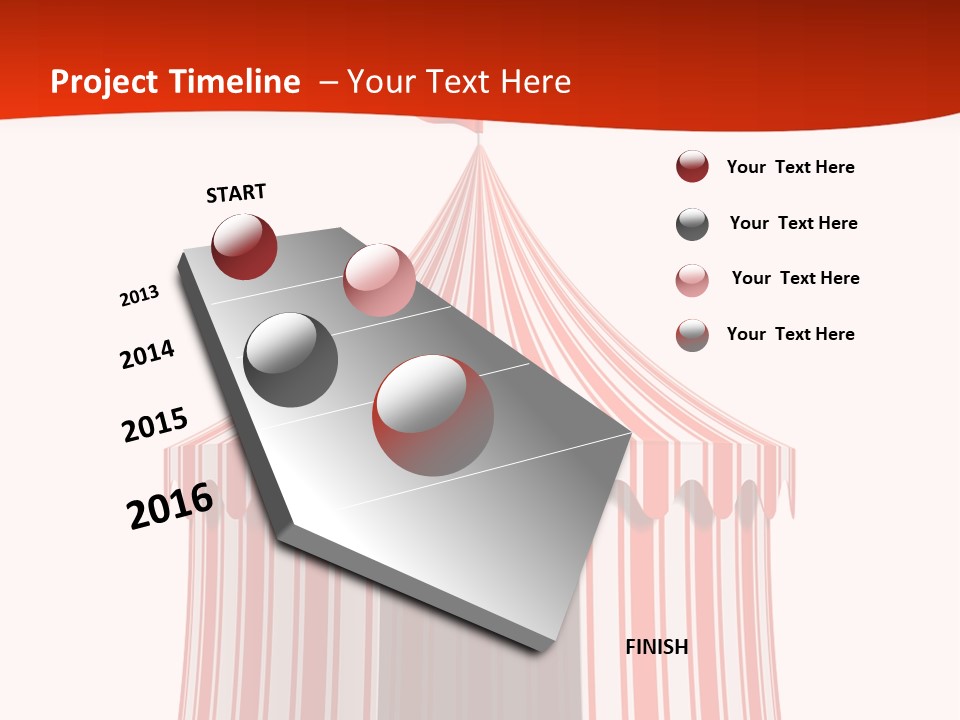 Project Timeline – Your Text Here

START

2013

2014

2015

2016

FINISH

Your Text Here

Your Text Here

Your Text Here

Your Text Here